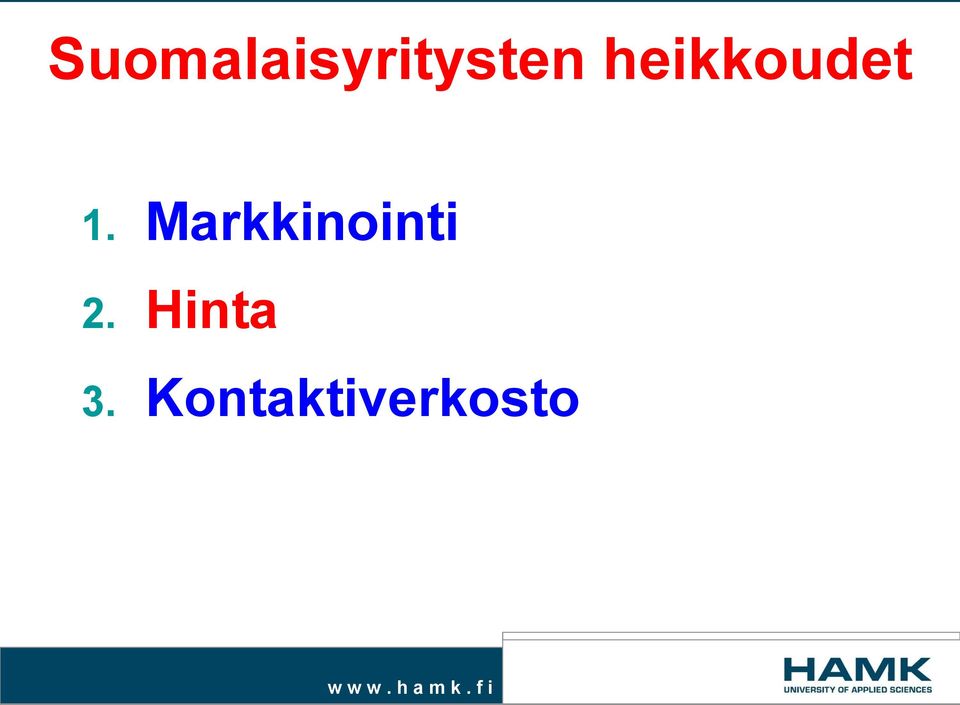 Suomalaisyritysten heikkoudet

1. Markkinointi
2. Hinta
3. Kontaktiverkosto

www.hamk.fi

HAMK
UNIVERSITY OF APPLIED SCIENCES